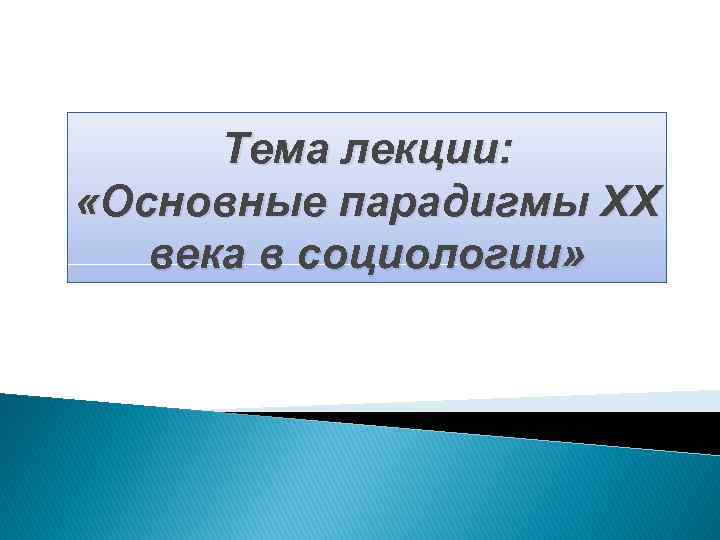 Тема лекции:
«Основные парадигмы XX века в социологии»